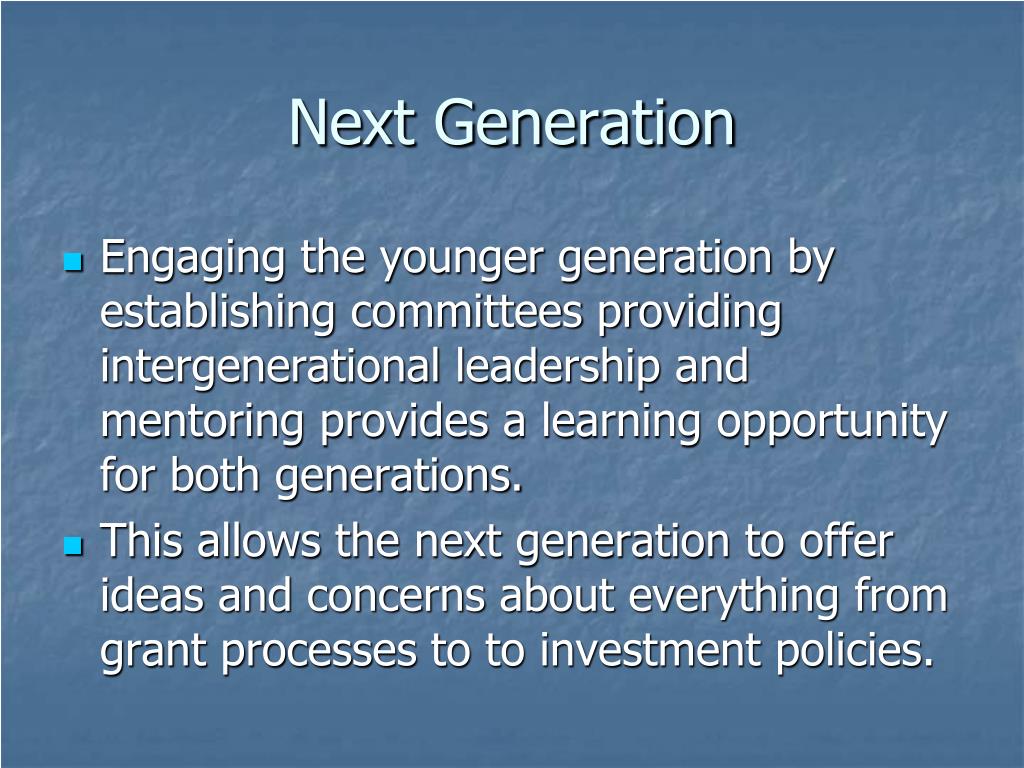 Next Generation

- Engaging the younger generation by establishing committees providing intergenerational leadership and mentoring provides a learning opportunity for both generations.
- This allows the next generation to offer ideas and concerns about everything from grant processes to to investment policies.